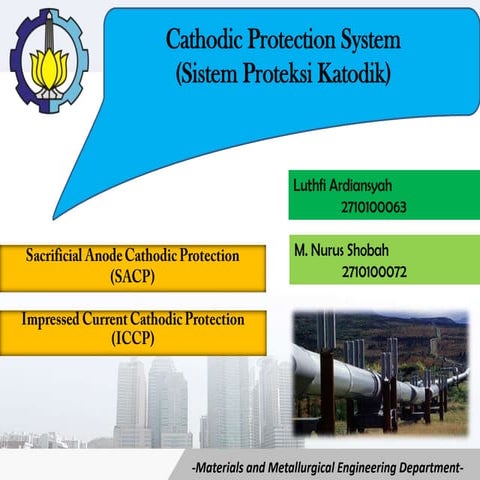 Cathodic Protection System
(Sistem Proteksi Katodik)

Luthfi Ardiansyah
2710100063

M. Nurus Shobah
2710100072

Sacrificial Anode Cathodic Protection
(SACP)

Impressed Current Cathodic Protection
(ICCP)

-Materials and Metallurgical Engineering Department-